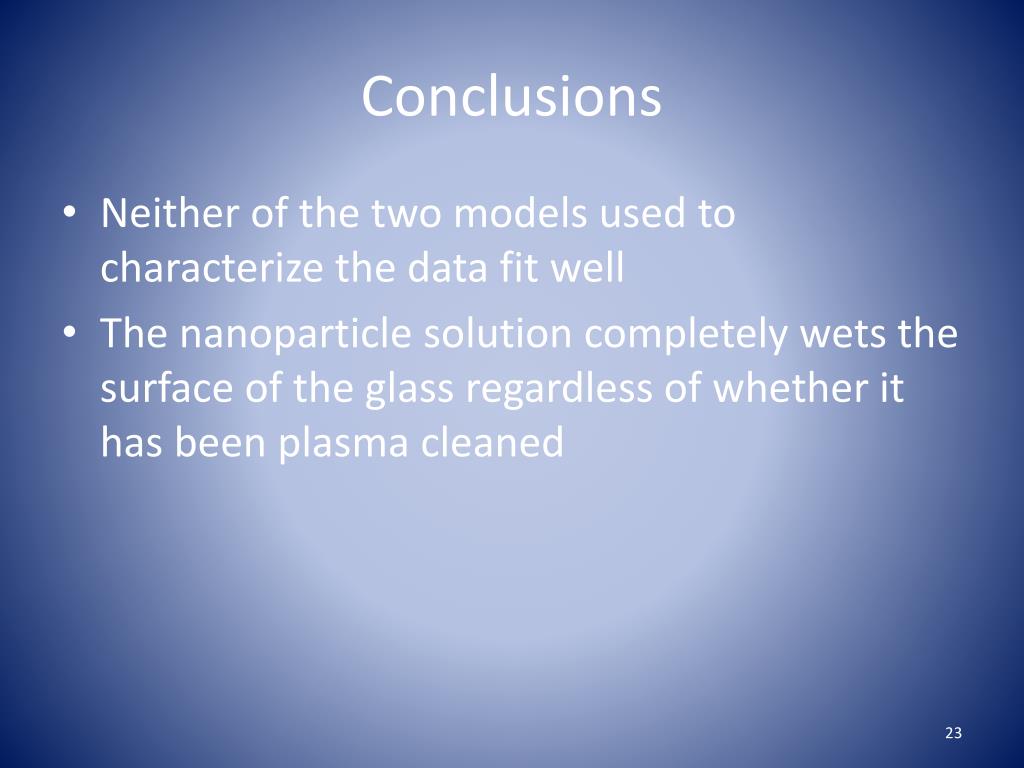 Conclusions

• Neither of the two models used to characterize the data fit well
• The nanoparticle solution completely wets the surface of the glass regardless of whether it has been plasma cleaned

23